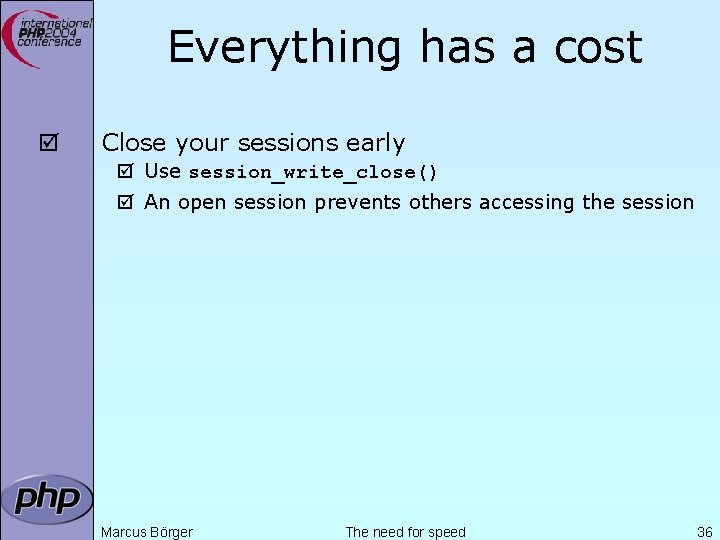 international PHP2004 conference

Everything has a cost

☑ Close your sessions early
☑ Use session_write_close()
☑ An open session prevents others accessing the session

php

Marcus Börger The need for speed 36